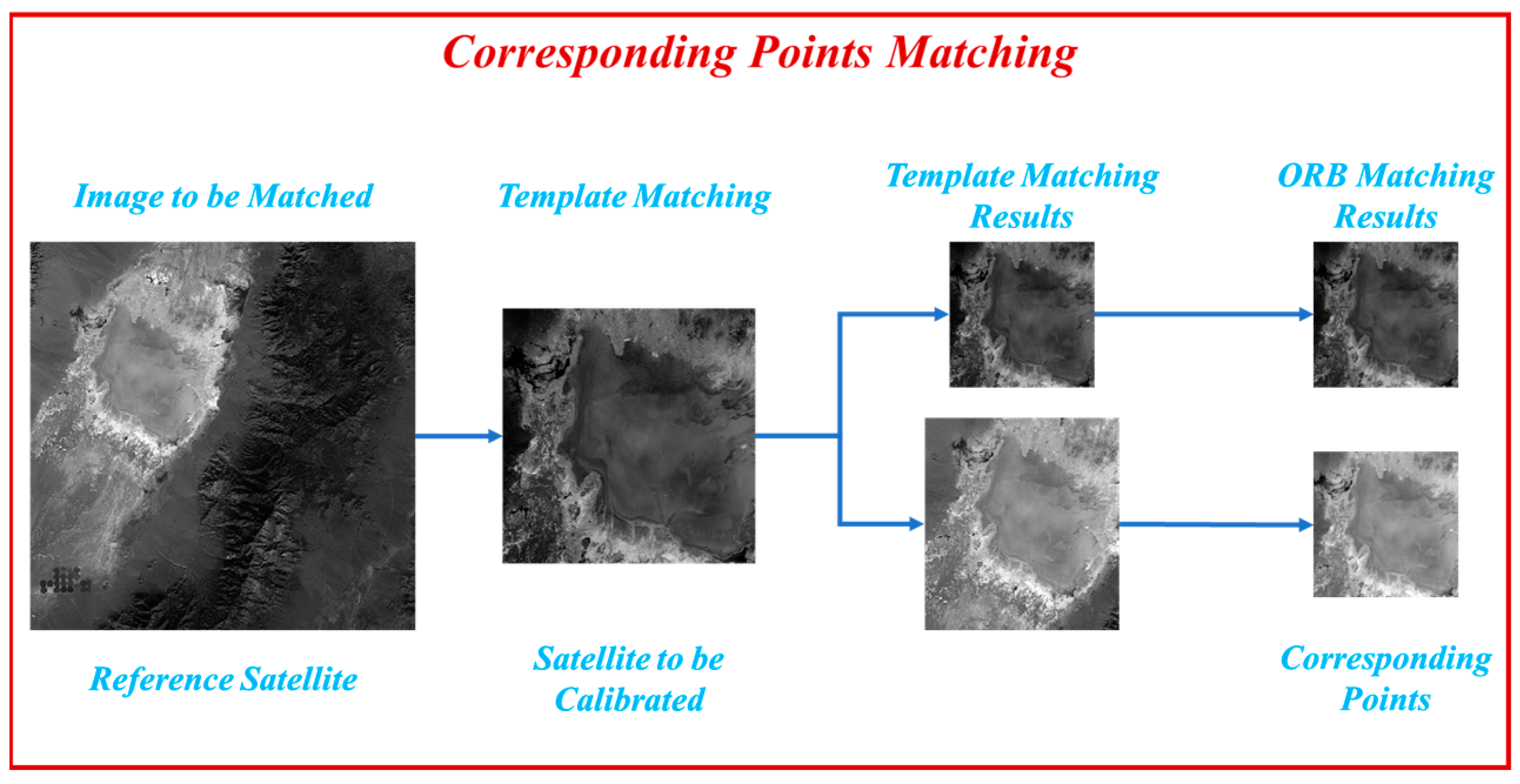 Corresponding Points Matching

Image to be Matched

Template Matching

Template Matching Results

ORB Matching Results

Reference Satellite

Satellite to be Calibrated

Corresponding Points